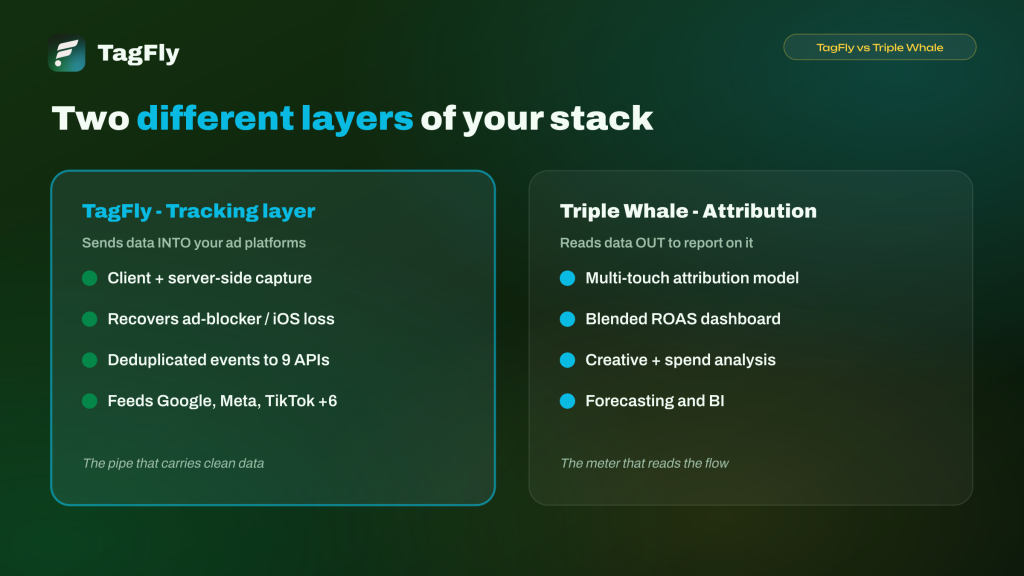 TagFly

TagFly vs Triple Whale

Two different layers of your stack

TagFly - Tracking layer

Sends data INTO your ad platforms

Client + server-side capture

Recovers ad-blocker / iOS loss

Deduplicated events to 9 APIs

Feeds Google, Meta, TikTok +6

The pipe that carries clean data

Triple Whale - Attribution

Reads data OUT to report on it

Multi-touch attribution model

Blended ROAS dashboard

Creative + spend analysis

Forecasting and BI

The meter that reads the flow